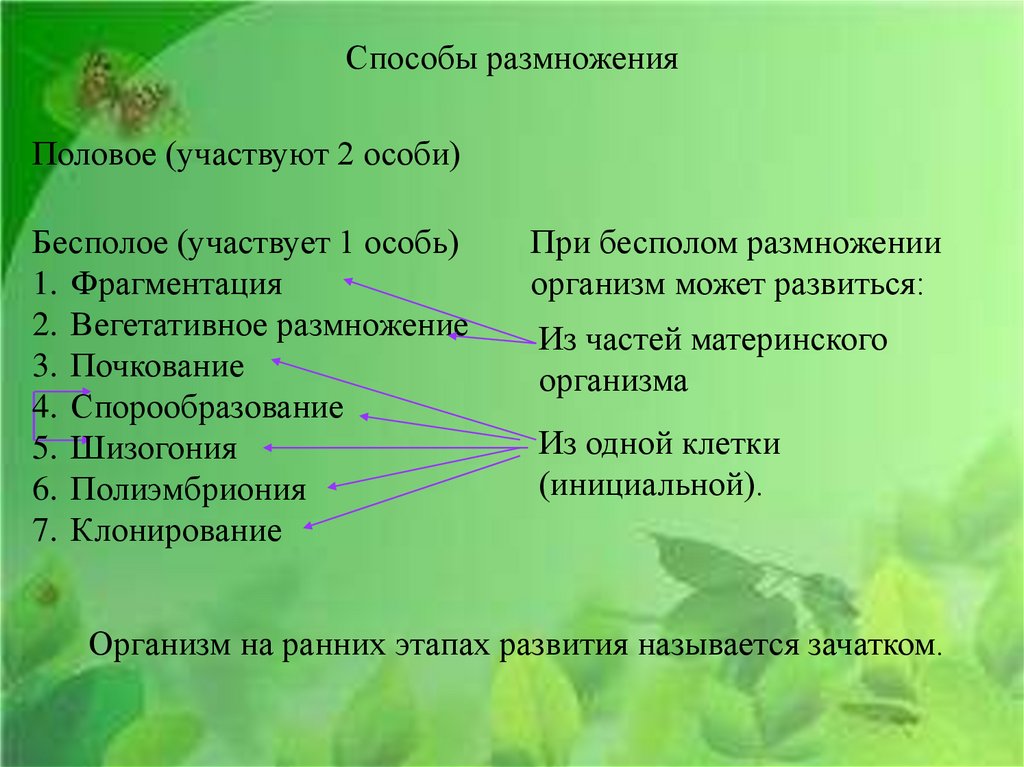 Способы размножения

Половое (участвуют 2 особи)

Бесполое (участвует 1 особь)
1. Фрагментация
2. Вегетативное размножение
3. Почкование
4. Спорообразование
5. Шизогония
6. Полиэмбриония
7. Клонирование

При бесполом размножении организм может развиться:

Из частей материнского организма

Из одной клетки (инициальной).

Организм на ранних этапах развития называется зачатком.